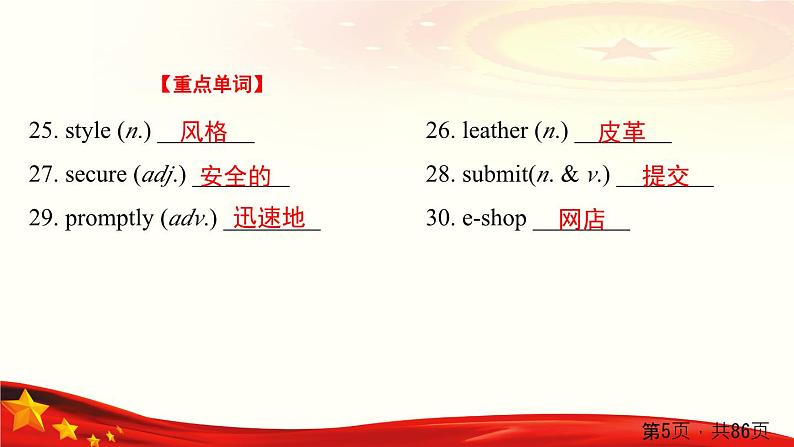 【重点单词】

25. style (n.) 风格

26. leather (n.) 皮革

27. secure (adj.) 安全的

28. submit(n. & v.) 提交

29. promptly (adv.) 迅速地

30. e-shop 网店

第5页，共86页